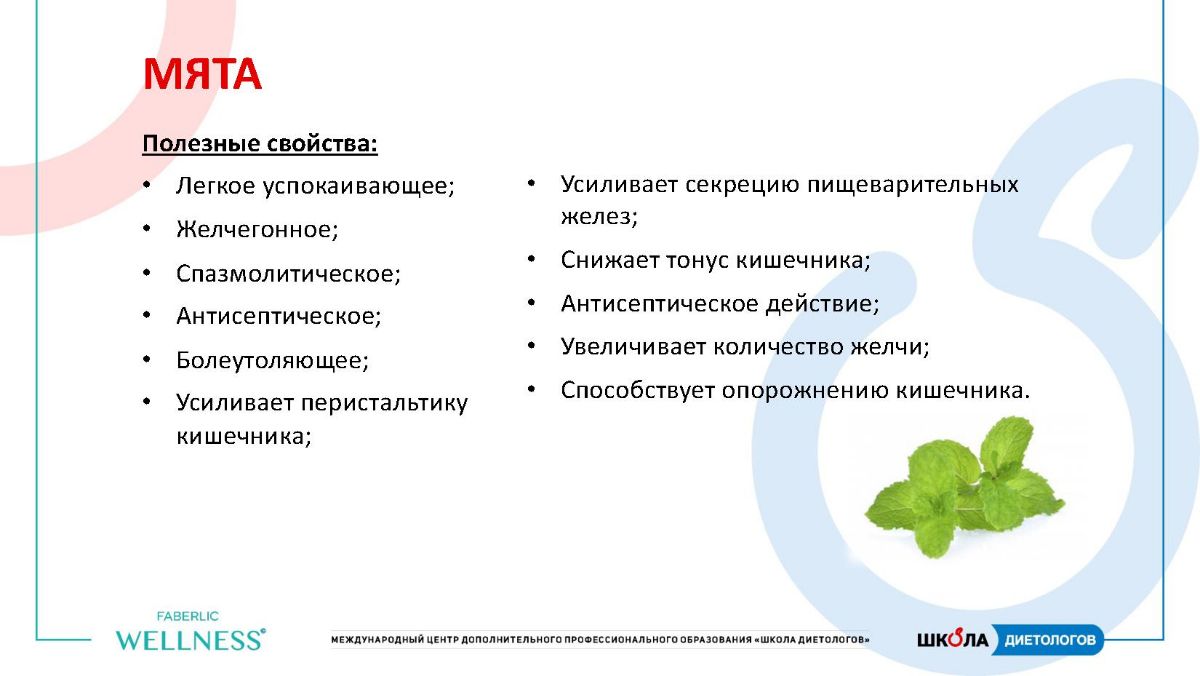 МЯТА

Полезные свойства:

• Легкое успокаивающее;
• Желчегонное;
• Спазмолитическое;
• Антисептическое;
• Болеутоляющее;
• Усиливает перистальтику кишечника;

• Усиливает секрецию пищеварительных желез;
• Снижает тонус кишечника;
• Антисептическое действие;
• Увеличивает количество желчи;
• Способствует опорожнению кишечника.

FABERLIC WELLNESS®

МЕЖДУНАРОДНЫЙ ЦЕНТР ДОПОЛНИТЕЛЬНОГО ПРОФЕССИОНАЛЬНОГО ОБРАЗОВАНИЯ «ШКОЛА ДИЕТОЛОГОВ»

ШКОЛА ДИЕТОЛОГОВ